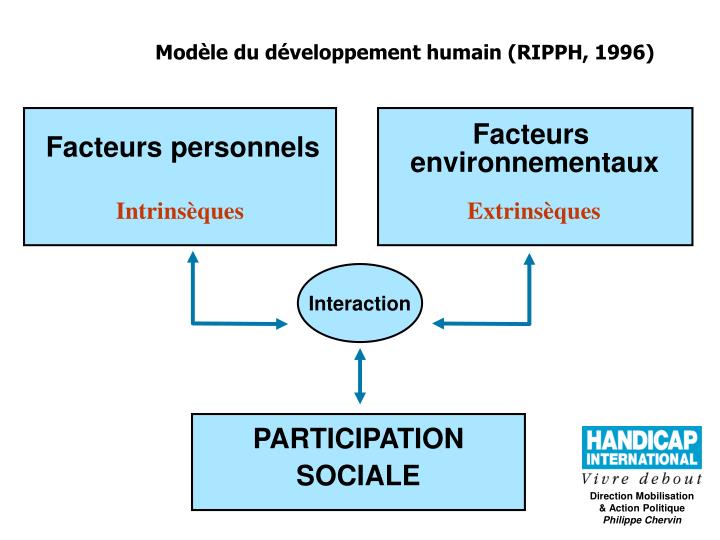 Modèle du développement humain (RIPPH, 1996)

Facteurs personnels

Intrinsèques

Facteurs environnementaux

Extrinsèques

Interaction

PARTICIPATION SOCIALE

HANDICAP INTERNATIONAL
Vivre debout
Direction Mobilisation & Action Politique
Philippe Chervin